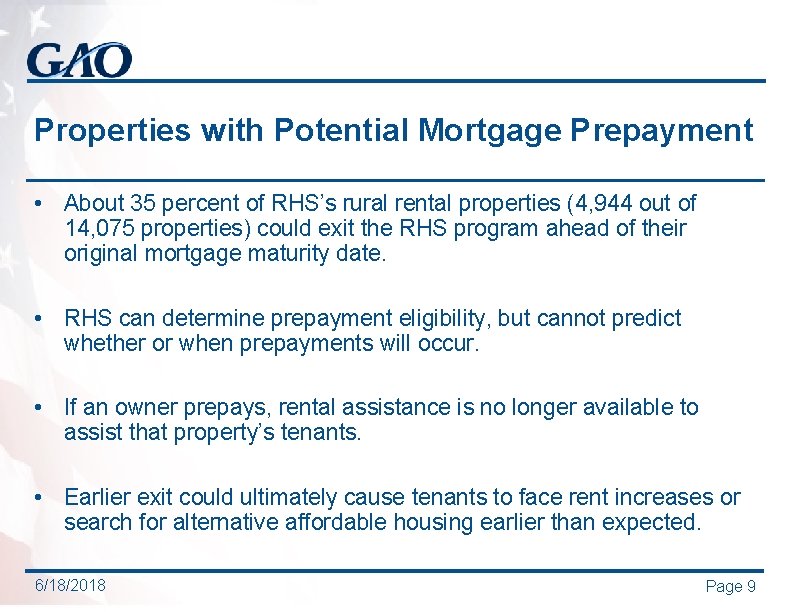 GAO

Properties with Potential Mortgage Prepayment

• About 35 percent of RHS's rural rental properties (4,944 out of 14,075 properties) could exit the RHS program ahead of their original mortgage maturity date.

• RHS can determine prepayment eligibility, but cannot predict whether or when prepayments will occur.

• If an owner prepays, rental assistance is no longer available to assist that property's tenants.

• Earlier exit could ultimately cause tenants to face rent increases or search for alternative affordable housing earlier than expected.

6/18/2018

Page 9